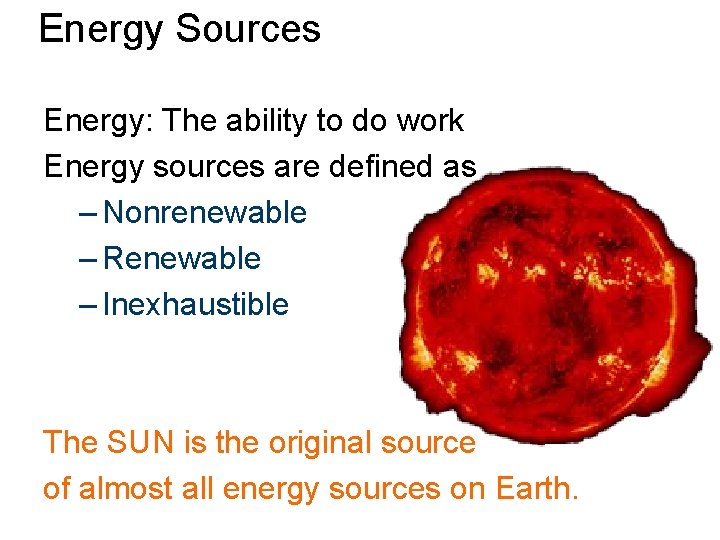 Energy Sources

Energy: The ability to do work

Energy sources are defined as

– Nonrenewable
– Renewable
– Inexhaustible

The SUN is the original source of almost all energy sources on Earth.